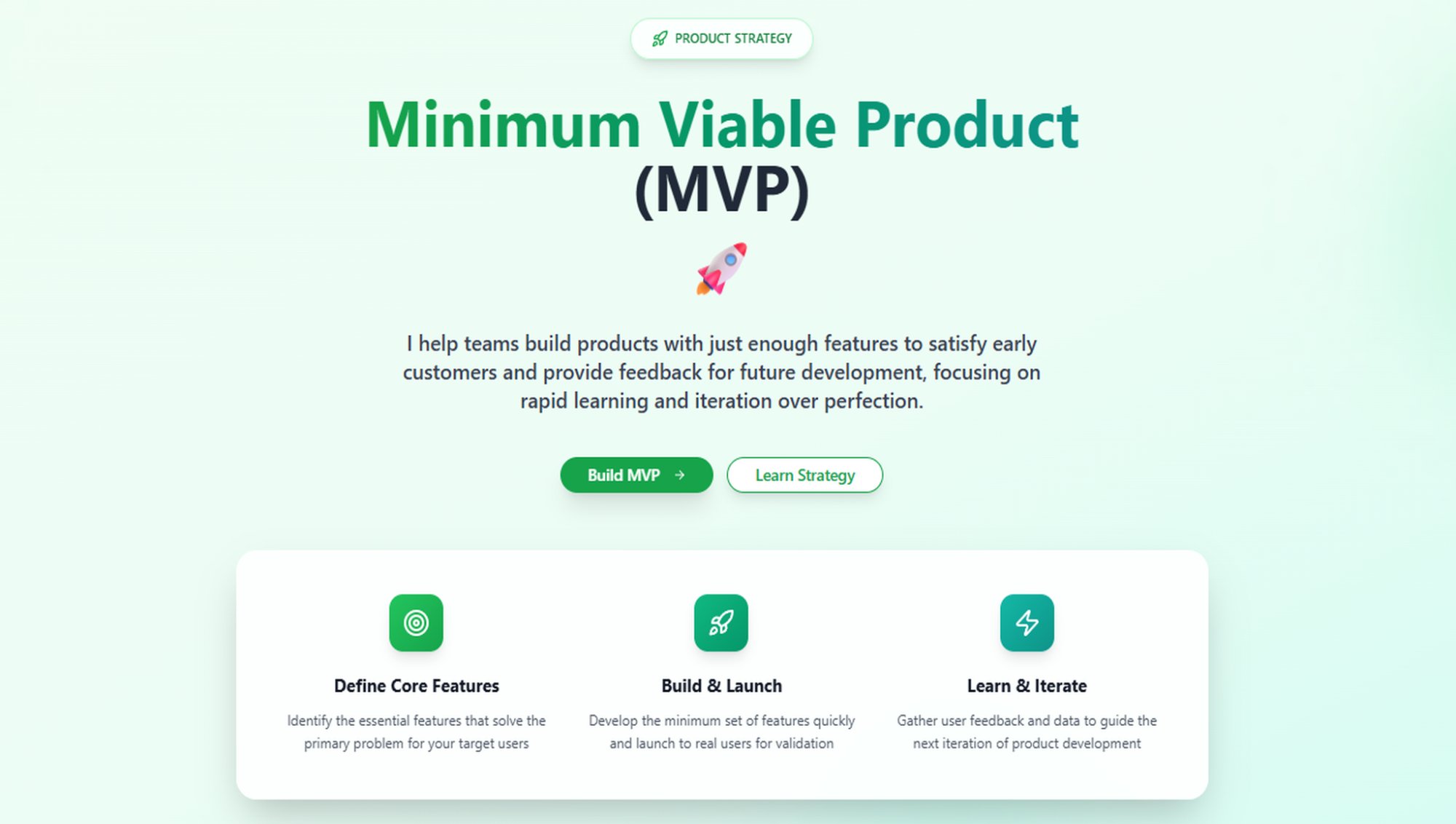 PRODUCT STRATEGY

Minimum Viable Product (MVP)

I help teams build products with just enough features to satisfy early customers and provide feedback for future development, focusing on rapid learning and iteration over perfection.

Build MVP →

Learn Strategy

Define Core Features

Identify the essential features that solve the primary problem for your target users

Build & Launch

Develop the minimum set of features quickly and launch to real users for validation

Learn & Iterate

Gather user feedback and data to guide the next iteration of product development